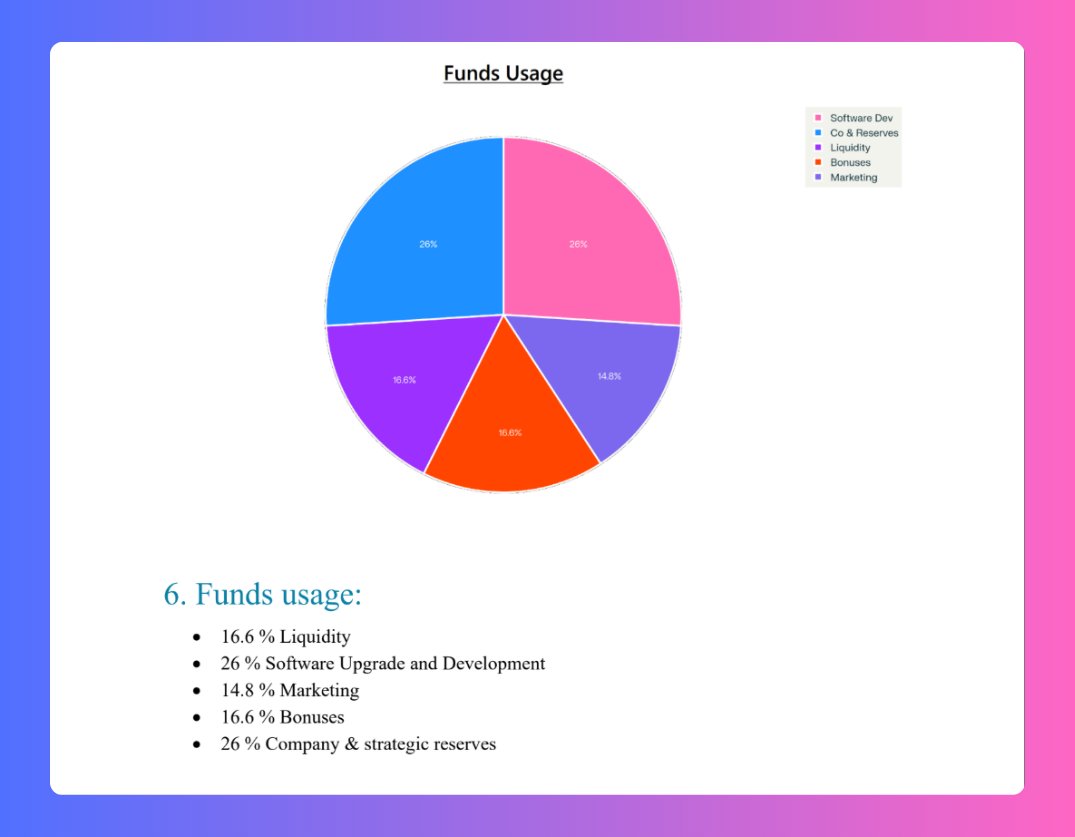 Funds Usage

Software Dev
Co & Reserves
Liquidity
Bonuses
Marketing

26%
26%
16.6%
16.6%
14.8%

6. Funds usage:

- 16.6 % Liquidity
- 26 % Software Upgrade and Development
- 14.8 % Marketing
- 16.6 % Bonuses
- 26 % Company & strategic reserves